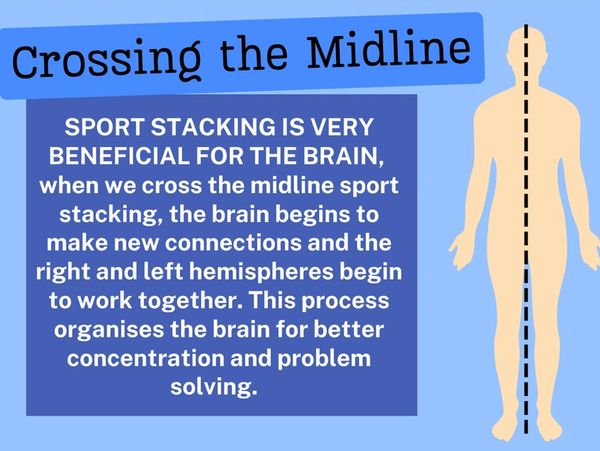 Crossing the Midline

SPORT STACKING IS VERY BENEFICIAL FOR THE BRAIN, when we cross the midline sport stacking, the brain begins to make new connections and the right and left hemispheres begin to work together. This process organises the brain for better concentration and problem solving.